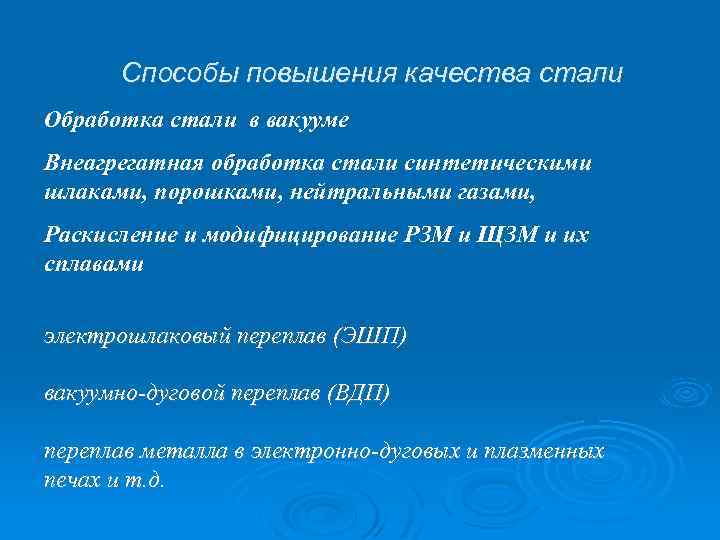 Способы повышения качества стали

Обработка стали в вакууме

Внеагрегатная обработка стали синтетическими шлаками, порошками, нейтральными газами,

Раскисление и модифицирование РЗМ и ЩЗМ и их сплавами

электрошлаковый переплав (ЭШП)

вакуумно-дуговой переплав (ВДП)

переплав металла в электронно-дуговых и плазменных печах и т.д.